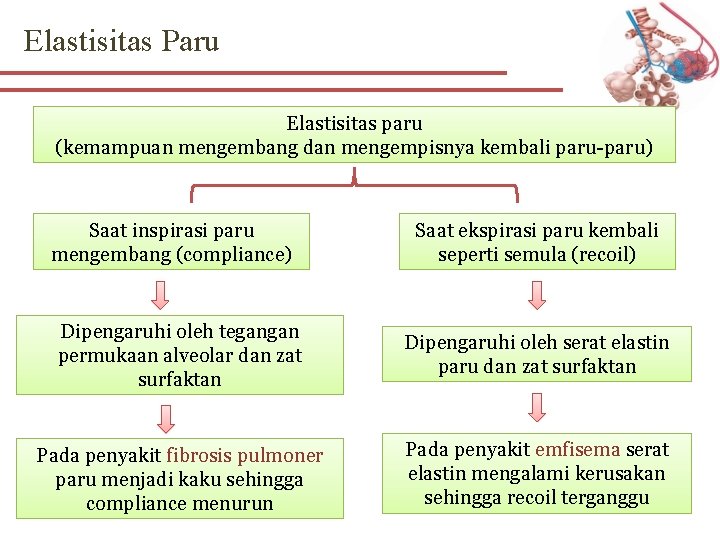 Elastisitas Paru

Elastisitas paru
(kemampuan mengembang dan mengempisnya kembali paru-paru)

Saat inspirasi paru mengembang (compliance)

Dipengaruhi oleh tegangan permukaan alveolar dan zat surfaktan

Pada penyakit fibrosis pulmoner paru menjadi kaku sehingga compliance menurun

Saat ekspirasi paru kembali seperti semula (recoil)

Dipengaruhi oleh serat elastin paru dan zat surfaktan

Pada penyakit emfisema serat elastin mengalami kerusakan sehingga recoil terganggu